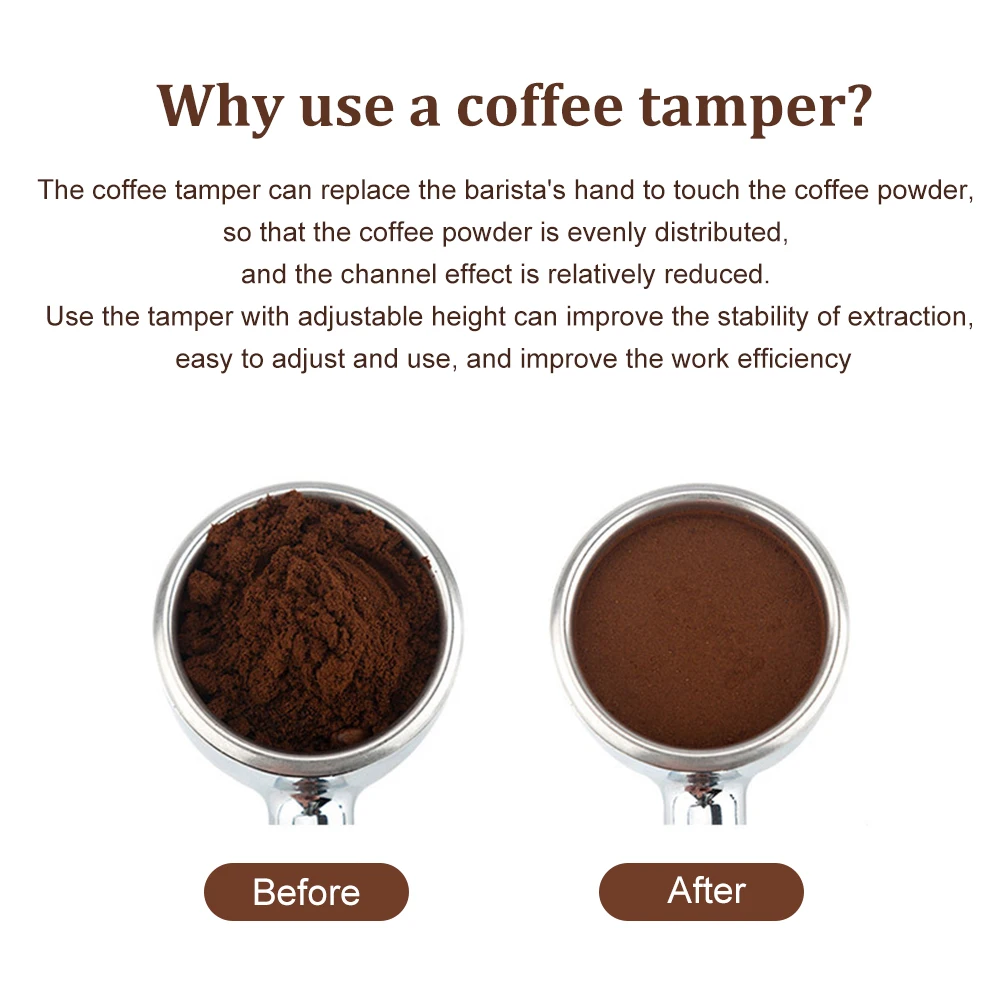 Why use a coffee tamper?

The coffee tamper can replace the barista's hand to touch the coffee powder, so that the coffee powder is evenly distributed, and the channel effect is relatively reduced.
Use the tamper with adjustable height can improve the stability of extraction, easy to adjust and use, and improve the work efficiency

Before

After